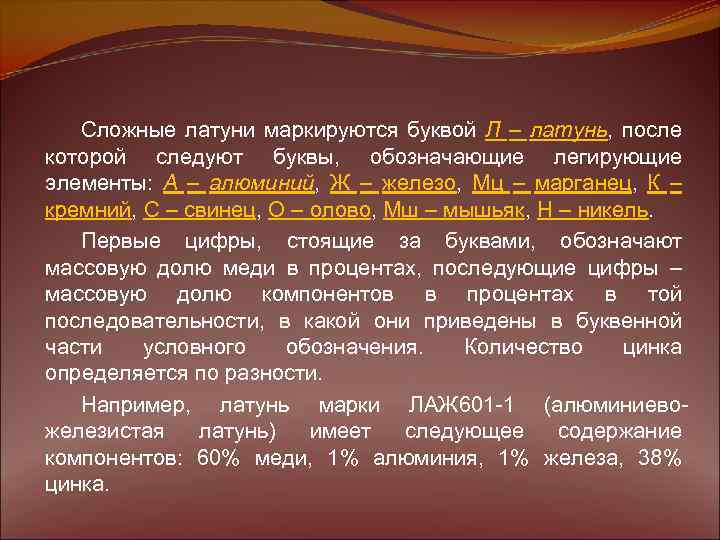 Сложные латуни маркируются буквой Л – латунь, после которой следуют буквы, обозначающие легирующие элементы: А – алюминий, Ж – железо, Мц – марганец, К – кремний, С – свинец, О – олово, Мш – мышьяк, Н – никель.

Первые цифры, стоящие за буквами, обозначают массовую долю меди в процентах, последующие цифры – массовую долю компонентов в процентах в той последовательности, в какой они приведены в буквенной части условного обозначения. Количество цинка определяется по разности.

Например, латунь марки ЛАЖ601-1 (алюминиево-железистая латунь) имеет следующее содержание компонентов: 60% меди, 1% алюминия, 1% железа, 38% цинка.